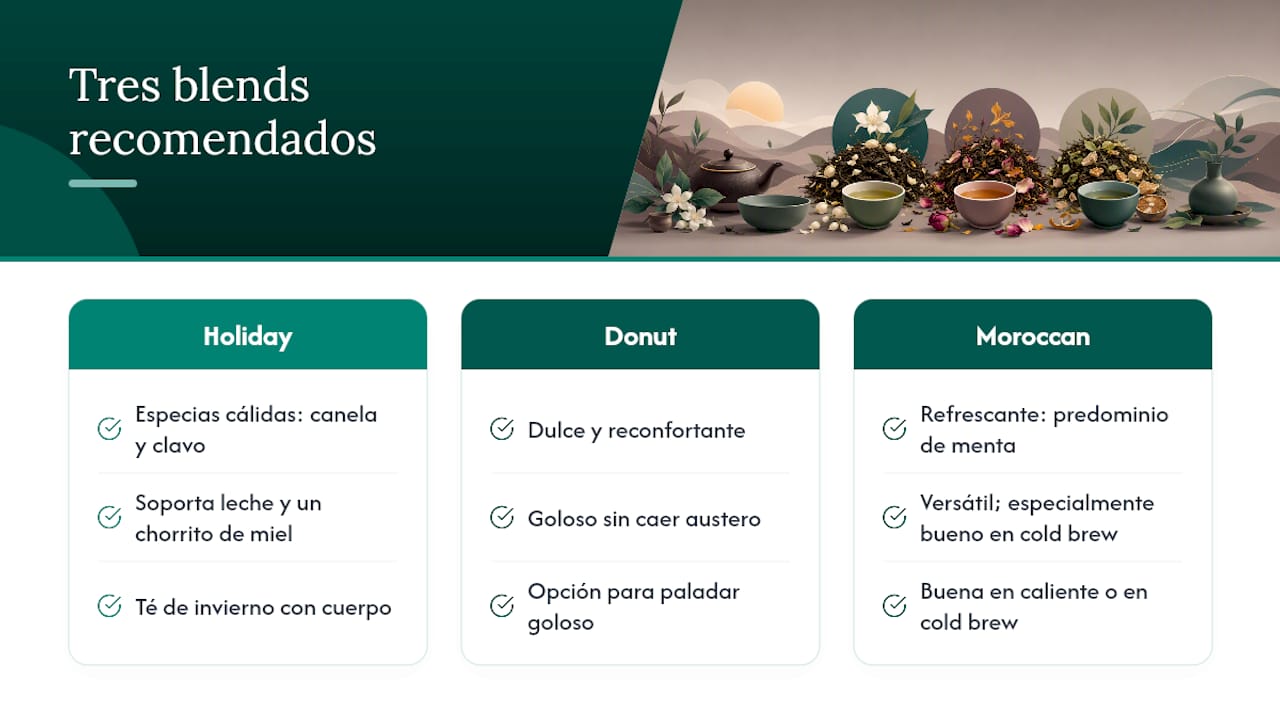 Tres blends recomendados

Holiday

Especias cálidas: canela y clavo

Soporta leche y un chorrito de miel

Té de invierno con cuerpo

Donut

Dulce y reconfortante

Goloso sin caer austero

Opción para paladar goloso

Moroccan

Refrescante: predominio de menta

Versátil; especialmente bueno en cold brew

Buena en caliente o en cold brew